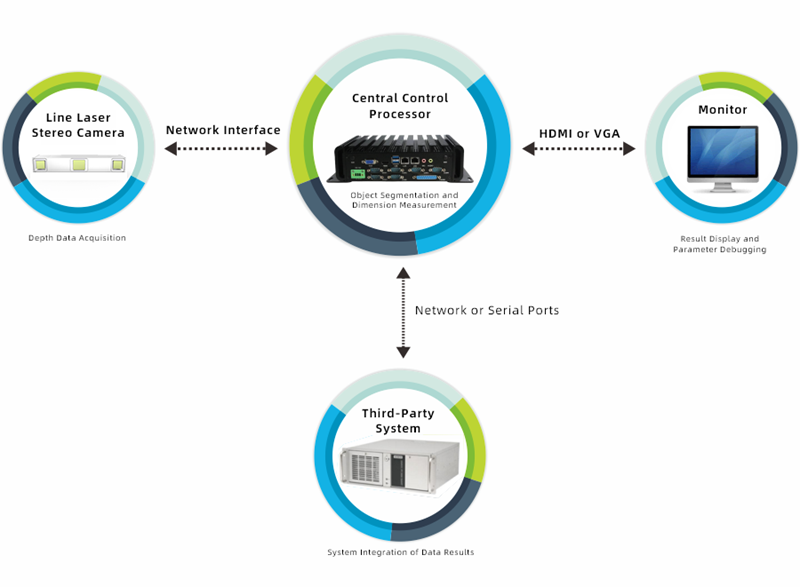 Line Laser Stereo Camera

Depth Data Acquisition

Network Interface

Central Control Processor

Object Segmentation and Dimension Measurement

HDMI or VGA

Monitor

Result Display and Parameter Debugging

Network or Serial Ports

Third-Party System

System Integration of Data Results